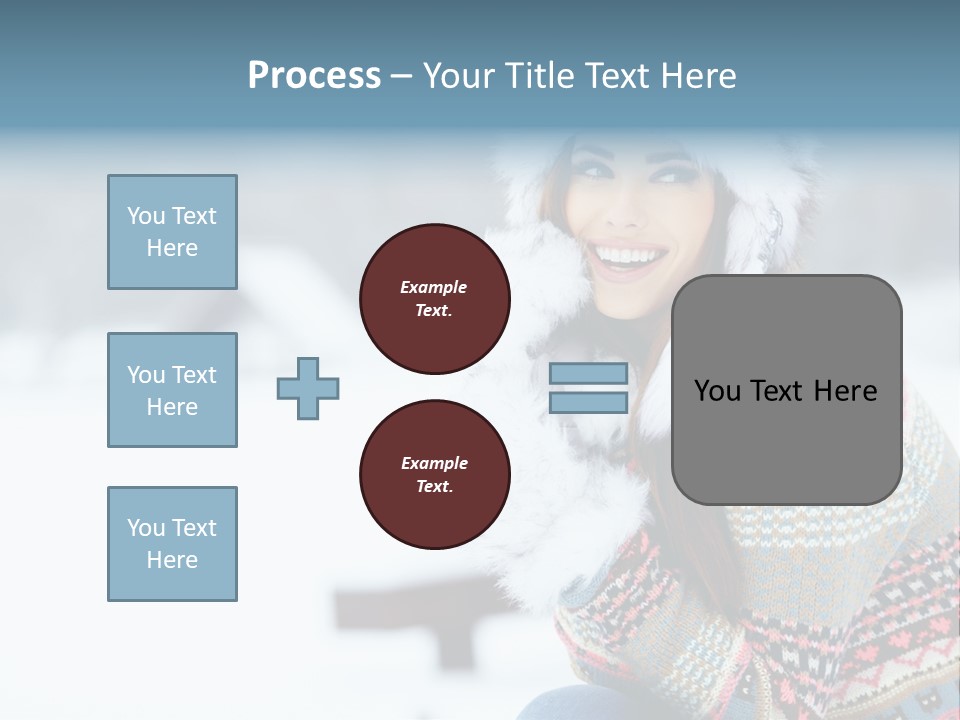 Process – Your Title Text Here

You Text Here

You Text Here

You Text Here

Example Text.

Example Text.

You Text Here